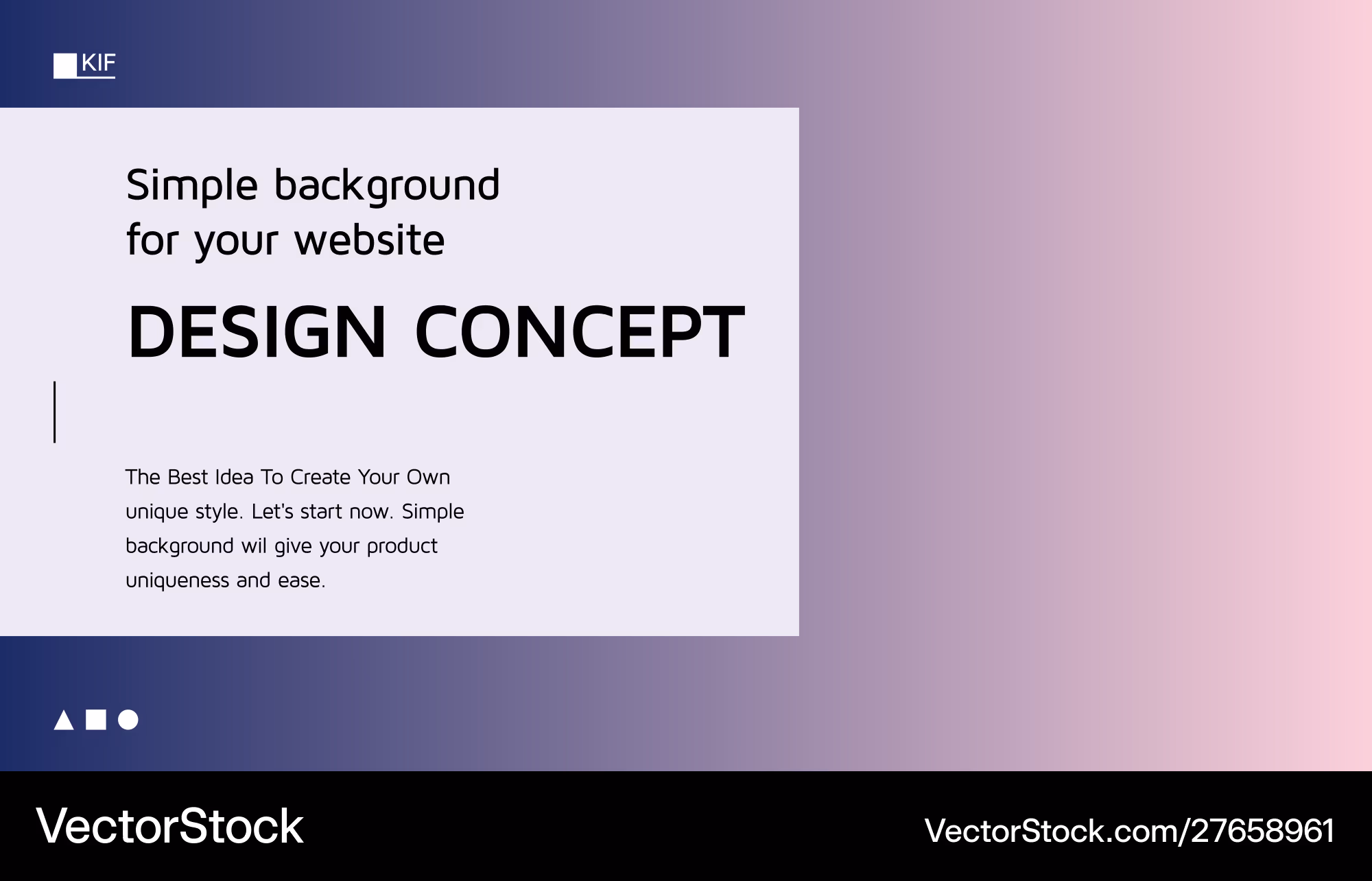 KIF

Simple background for your website

DESIGN CONCEPT

The Best Idea To Create Your Own unique style. Let's start now. Simple background wil give your product uniqueness and ease.

VectorStock

VectorStock.com/27658961